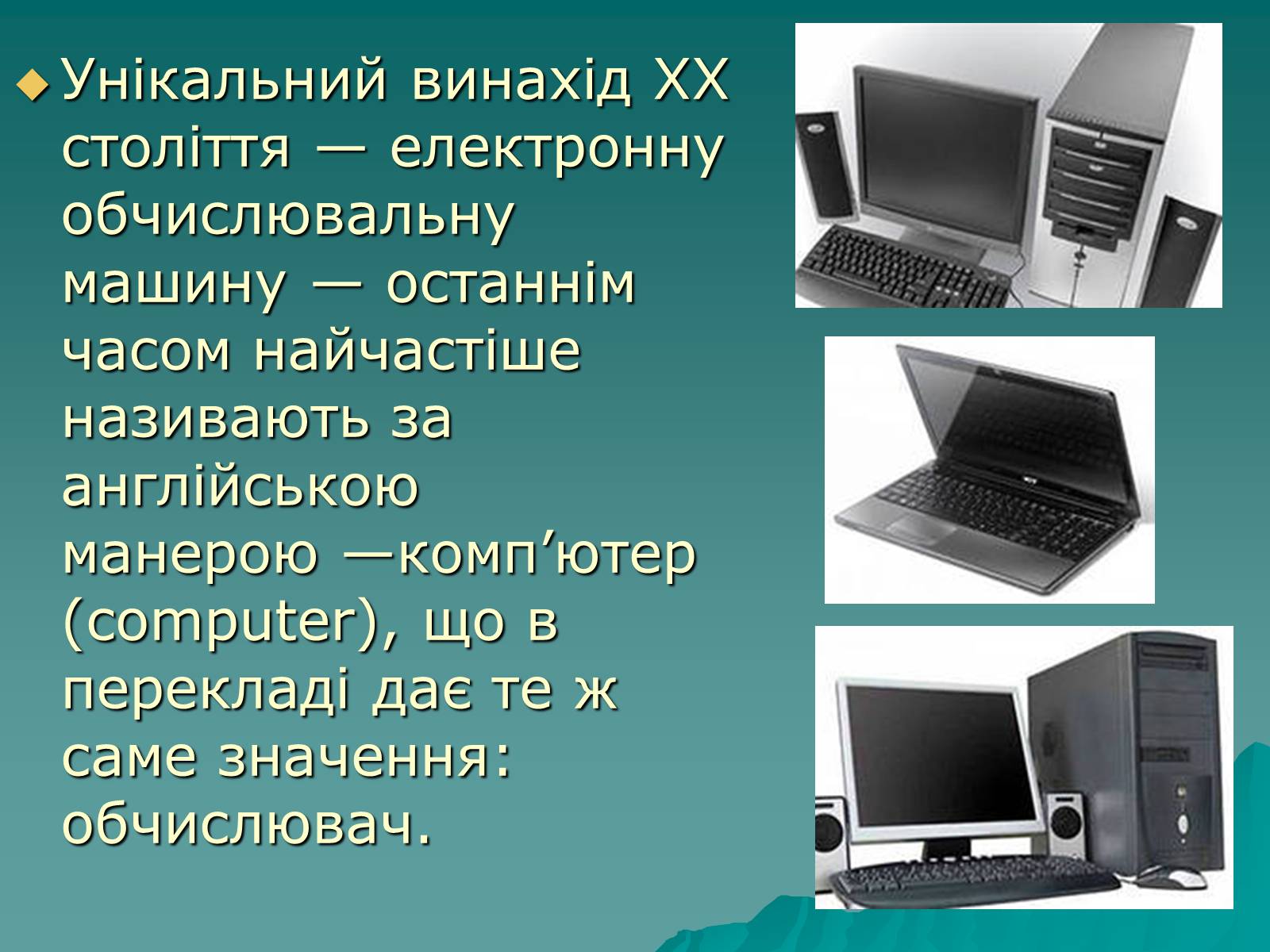 Унікальний винахід XX століття — електронну обчислювальну машину — останнім часом найчастіше називають за англійською манерою —комп’ютер (computer), що в перекладі дає те ж саме значення: обчислювач.